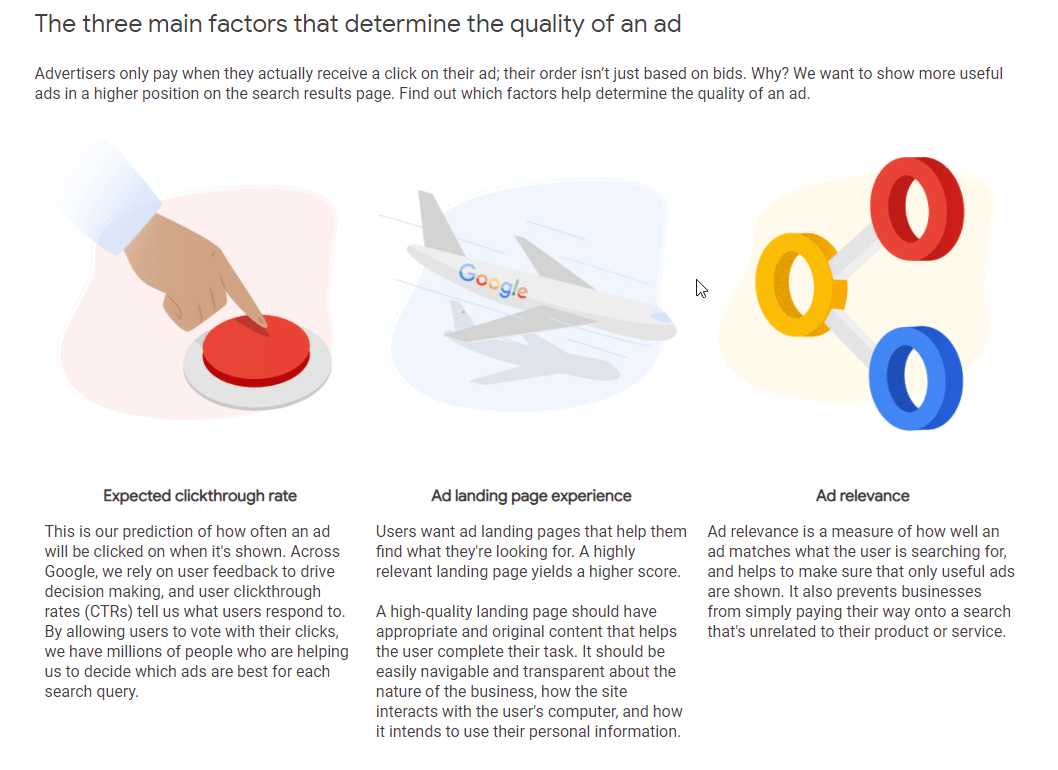 The three main factors that determine the quality of an ad

Advertisers only pay when they actually receive a click on their ad; their order isn't just based on bids. Why? We want to show more useful ads in a higher position on the search results page. Find out which factors help determine the quality of an ad.

Google

Expected clickthrough rate

This is our prediction of how often an ad will be clicked on when it's shown. Across Google, we rely on user feedback to drive decision making, and user clickthrough rates (CTRs) tell us what users respond to. By allowing users to vote with their clicks, we have millions of people who are helping us to decide which ads are best for each search query.

Ad landing page experience

Users want ad landing pages that help them find what they're looking for. A highly relevant landing page yields a higher score.

A high-quality landing page should have appropriate and original content that helps the user complete their task. It should be easily navigable and transparent about the nature of the business, how the site interacts with the user's computer, and how it intends to use their personal information.

Ad relevance

Ad relevance is a measure of how well an ad matches what the user is searching for, and helps to make sure that only useful ads are shown. It also prevents businesses from simply paying their way onto a search that's unrelated to their product or service.